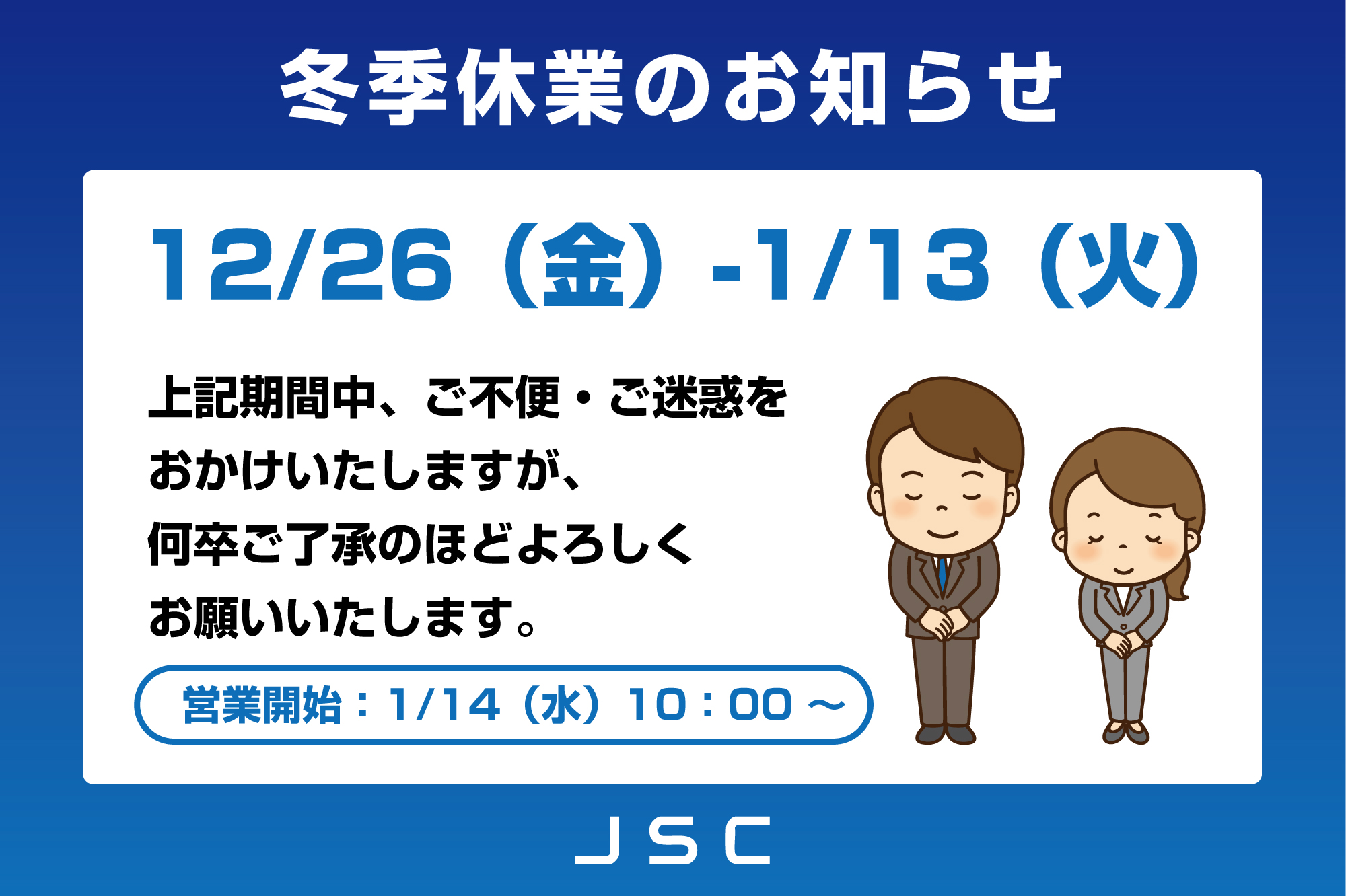 冬季休業のお知らせ

12/26（金）-1/13（火）

上記期間中、ご不便・ご迷惑をおかけいたしますが、何卒ご了承のほどよろしくお願いいたします。

営業開始：1/14（水）10：00 ～

JSC